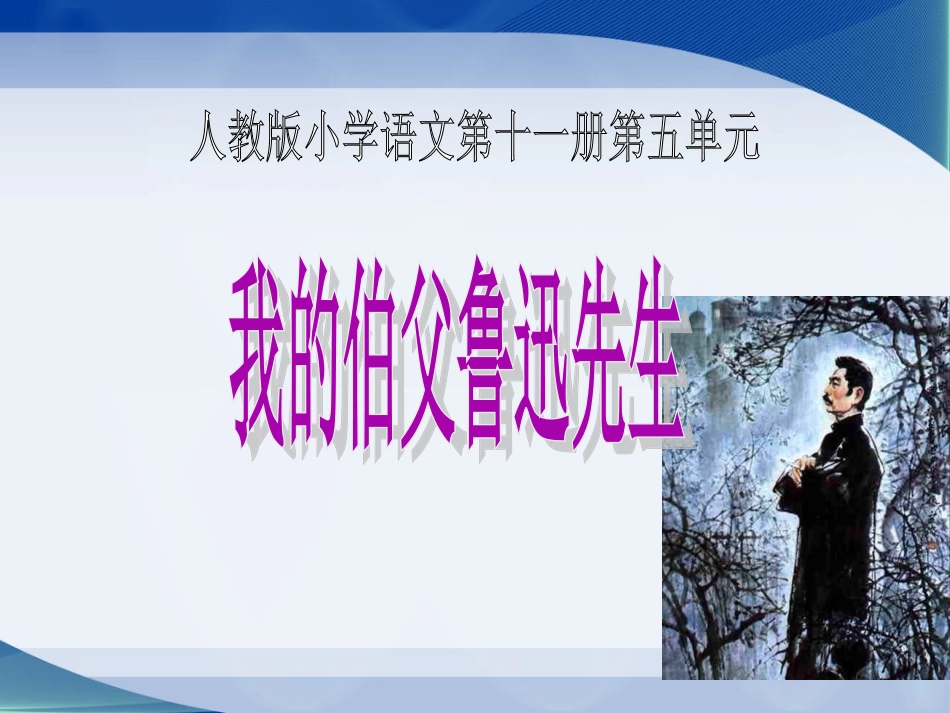 人教版小学语文第十一册第五单元

我的伯父鲁迅先生